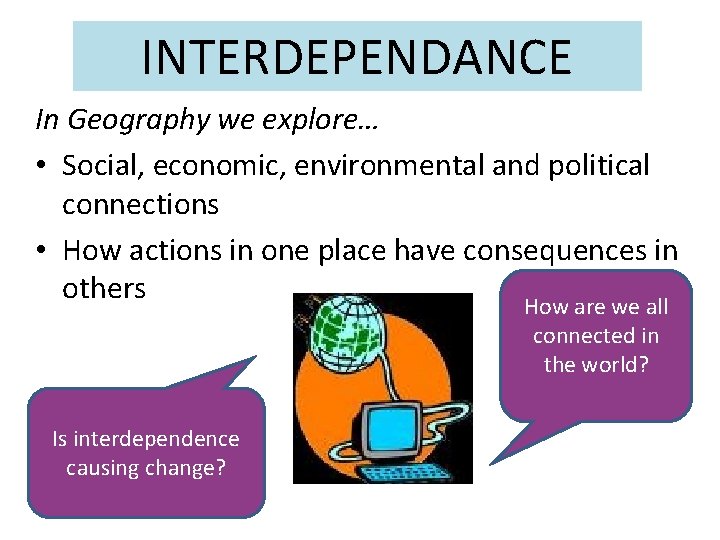 INTERDEPENDANCE

In Geography we explore…

• Social, economic, environmental and political connections
• How actions in one place have consequences in others

How are we all connected in the world?

Is interdependence causing change?